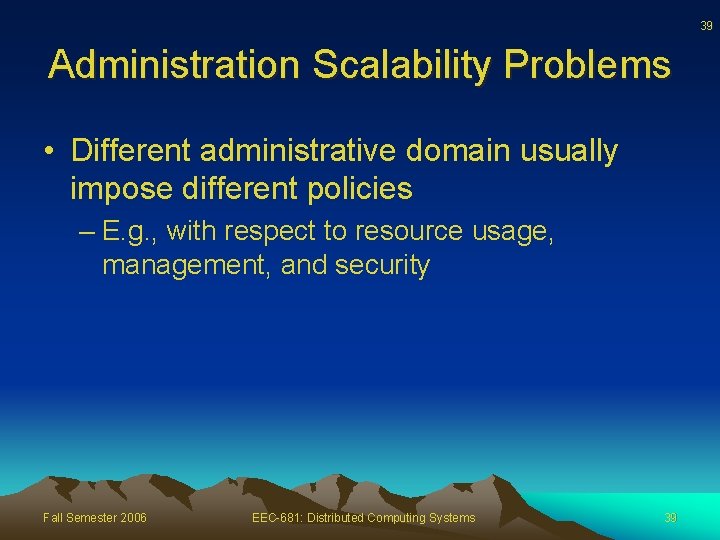 39

Administration Scalability Problems

• Different administrative domain usually impose different policies

– E.g., with respect to resource usage, management, and security

Fall Semester 2006

EEC-681: Distributed Computing Systems

39